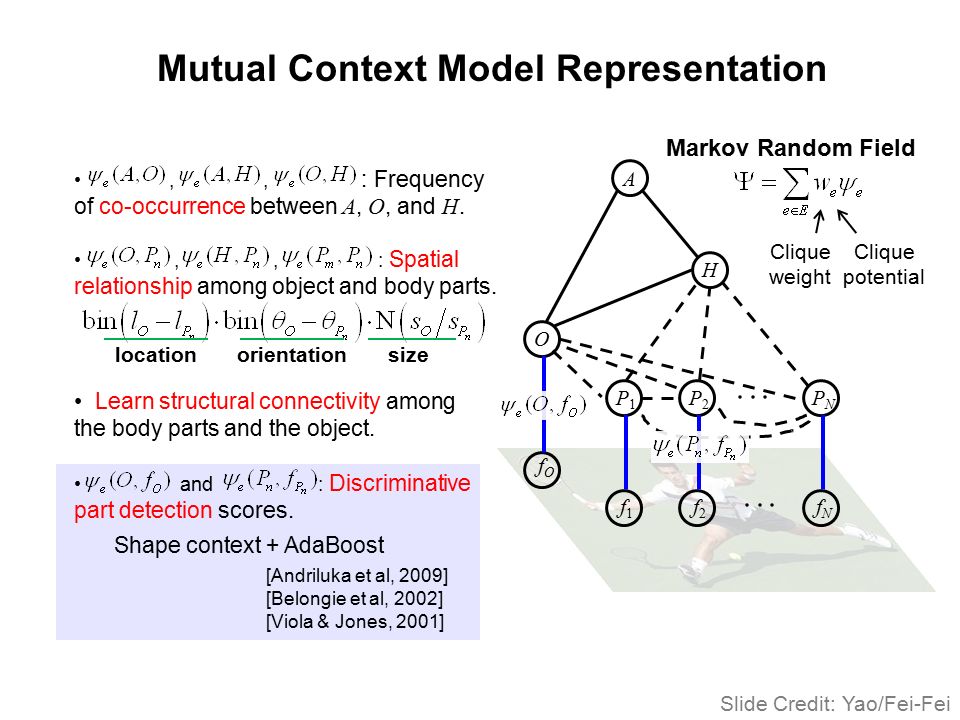 Mutual Context Model Representation

• $\psi_e(A,O)$, $\psi_e(A,H)$, $\psi_e(O,H)$: Frequency of co-occurrence between $A$, $O$, and $H$.

• $\psi_e(O,P_n)$, $\psi_e(H,P_n)$, $\psi_e(P_m,P_n)$: Spatial relationship among object and body parts.

$\text{bin}(l_O - l_{P_n}) \cdot \text{bin}(\theta_O - \theta_{P_n}) \cdot \text{N}(s_O / s_{P_n})$

location orientation size

• Learn structural connectivity among the body parts and the object.

• $\psi_e(O,f_O)$ and $\psi_e(P_n,f_{P_n})$: Discriminative part detection scores.

Shape context + AdaBoost

[Andriluka et al, 2009]
[Belongie et al, 2002]
[Viola & Jones, 2001]

Markov Random Field

$\Psi = \sum_{e \in E} w_e \psi_e$

Clique weight

Clique potential

$A$

$H$

$O$

$P_1$

$P_2$

$\cdots$

$P_N$

$\psi_e(O,f_O)$

$\psi_e(P_n,f_{P_n})$

$f_O$

$f_1$

$f_2$

$\cdots$

$f_N$

Slide Credit: Yao/Fei-Fei